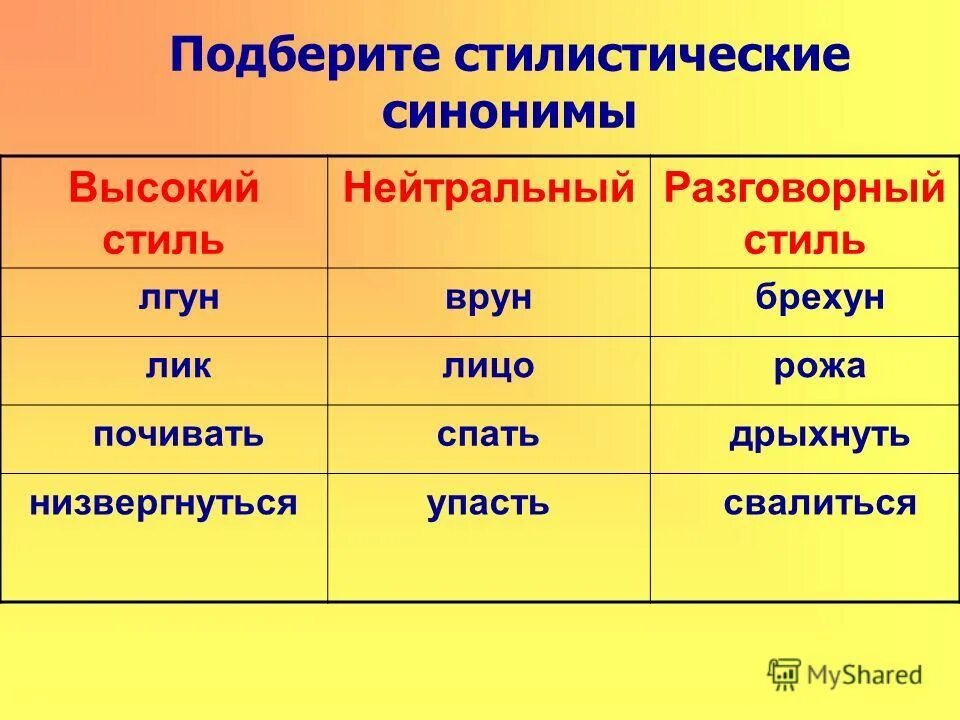 Подберите стилистические синонимы

| Высокий стиль | Нейтральный | Разговорный стиль |
|---|---|---|
| лгун | врун | брехун |
| лик | лицо | рожа |
| почивать | спать | дрыхнуть |
| низвергнуться | упасть | свалиться |

MyShared